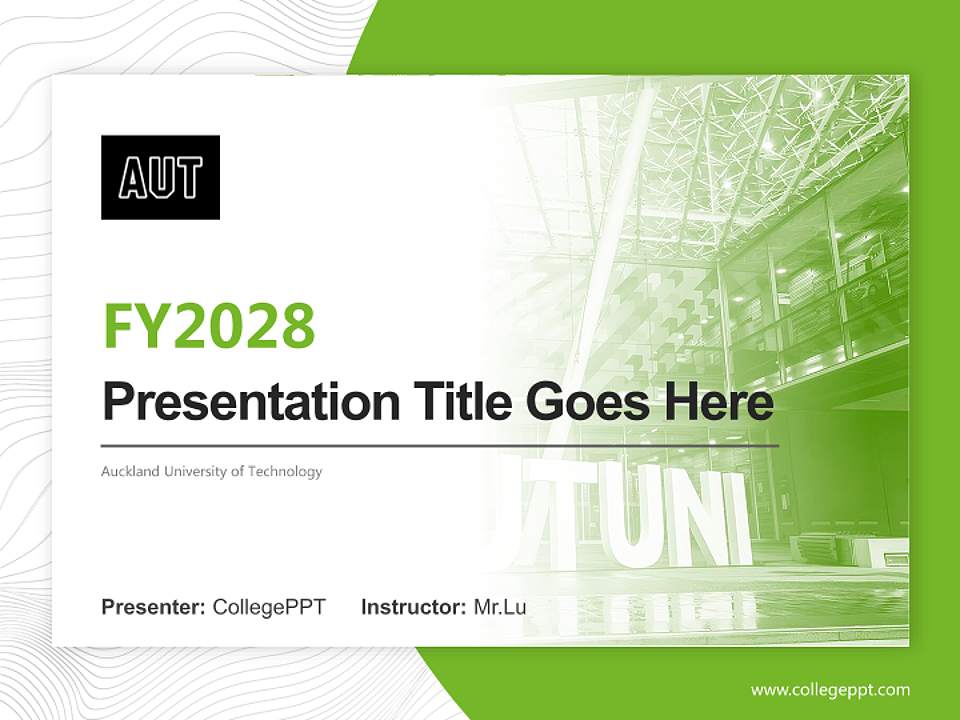 AUT

FY2028

Presentation Title Goes Here

Auckland University of Technology

UTUNI

Presenter: CollegePPT Instructor: Mr.Lu

www.collegeppt.com